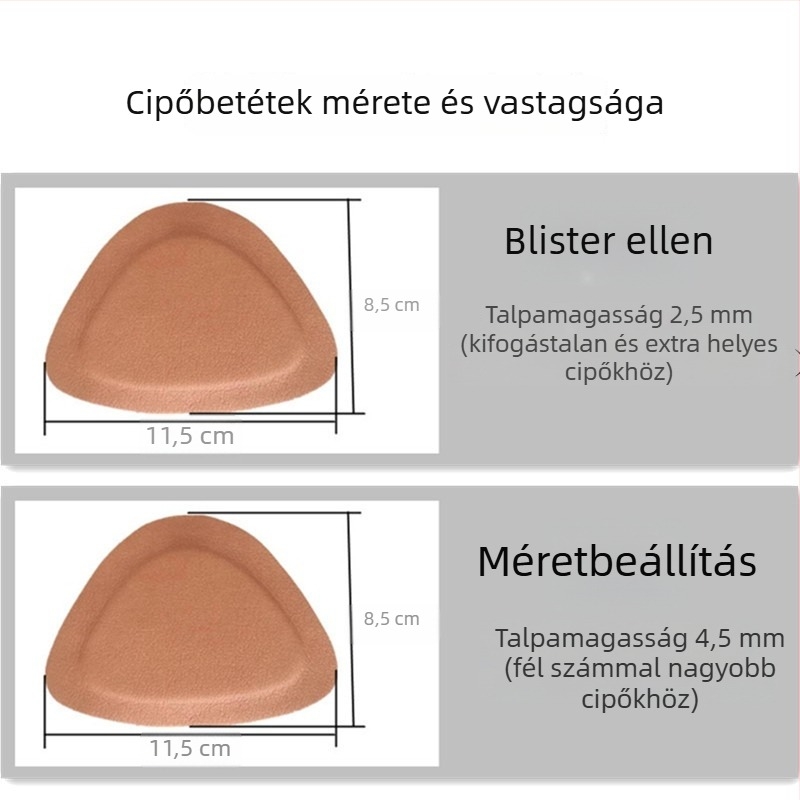 Cipőbetétek mérete és vastagsága

8,5 cm

11,5 cm

Blister ellen

Talpamagasság 2,5 mm (kifogástalan és extra helyes cipőkhöz)

8,5 cm

11,5 cm

Méretbeállítás

Talpamagasság 4,5 mm (fél számmal nagyobb cipőkhöz)